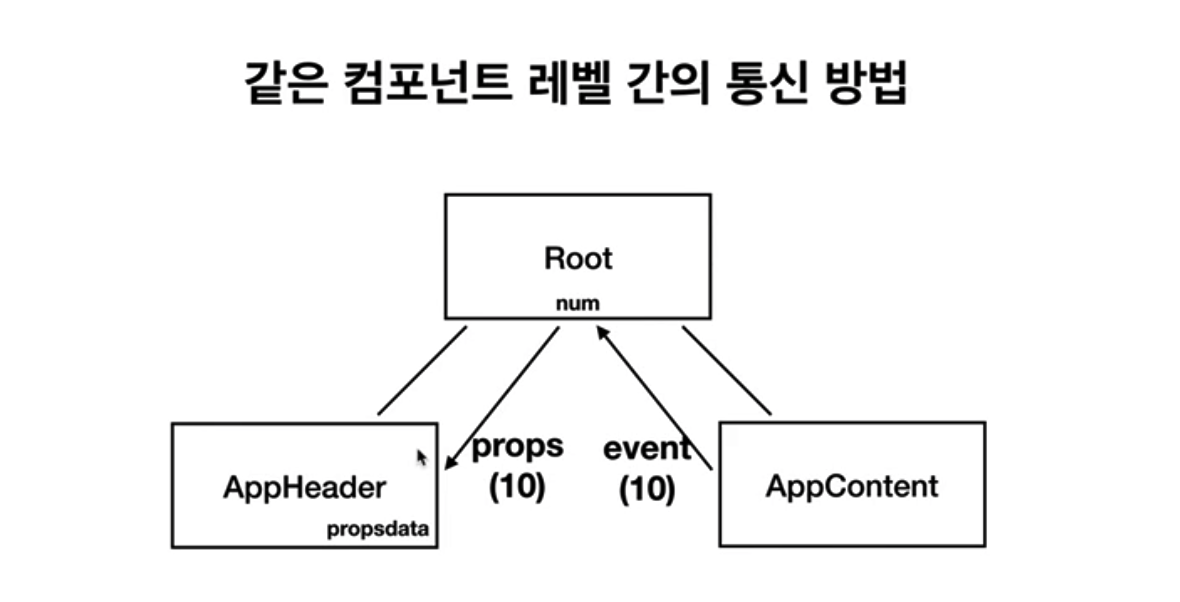 같은 컴포넌트 레벨 간의 통신 방법

Root
num

AppHeader
propsdata

props
(10)

event
(10)

AppContent